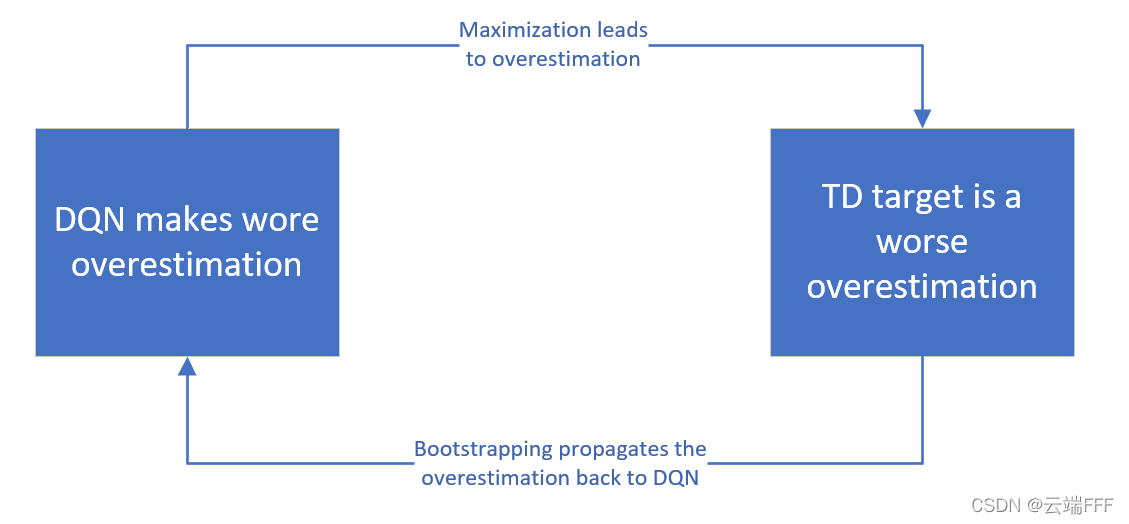 Maximization leads to overestimation

DQN makes wore overestimation

TD target is a worse overestimation

Bootstrapping propagates the overestimation back to DQN

CSDN @云端FFF